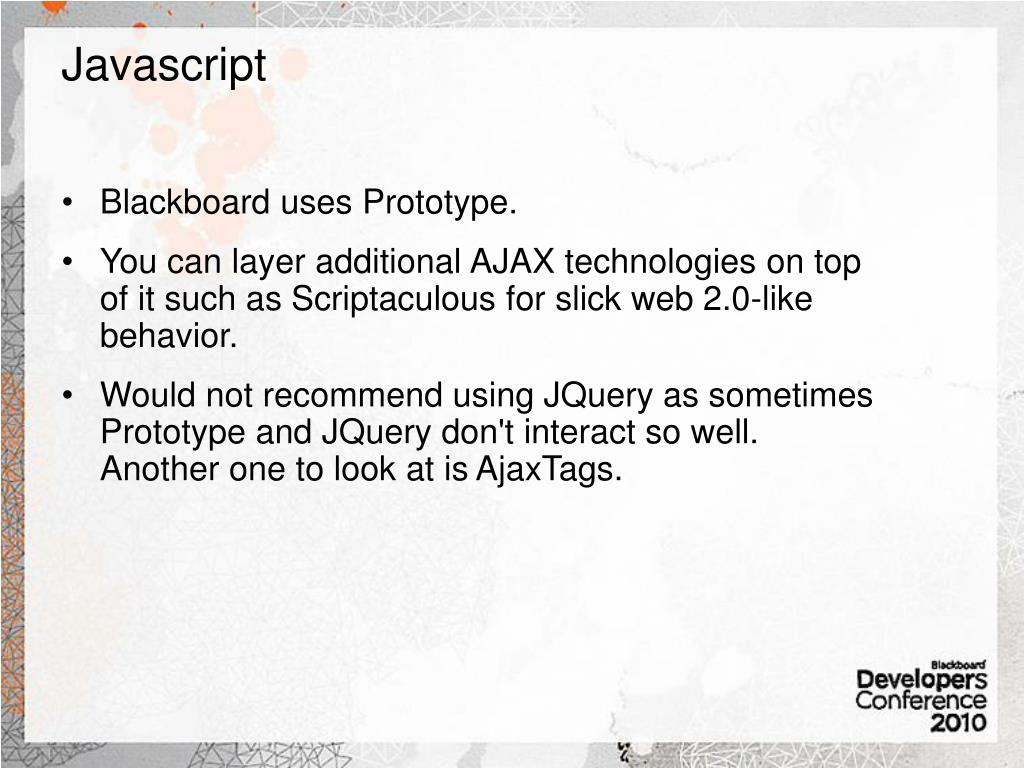 Javascript

• Blackboard uses Prototype.

• You can layer additional AJAX technologies on top of it such as Scriptaculous for slick web 2.0-like behavior.

• Would not recommend using JQuery as sometimes Prototype and JQuery don't interact so well. Another one to look at is AjaxTags.

Blackboard
Developers
Conference
2010